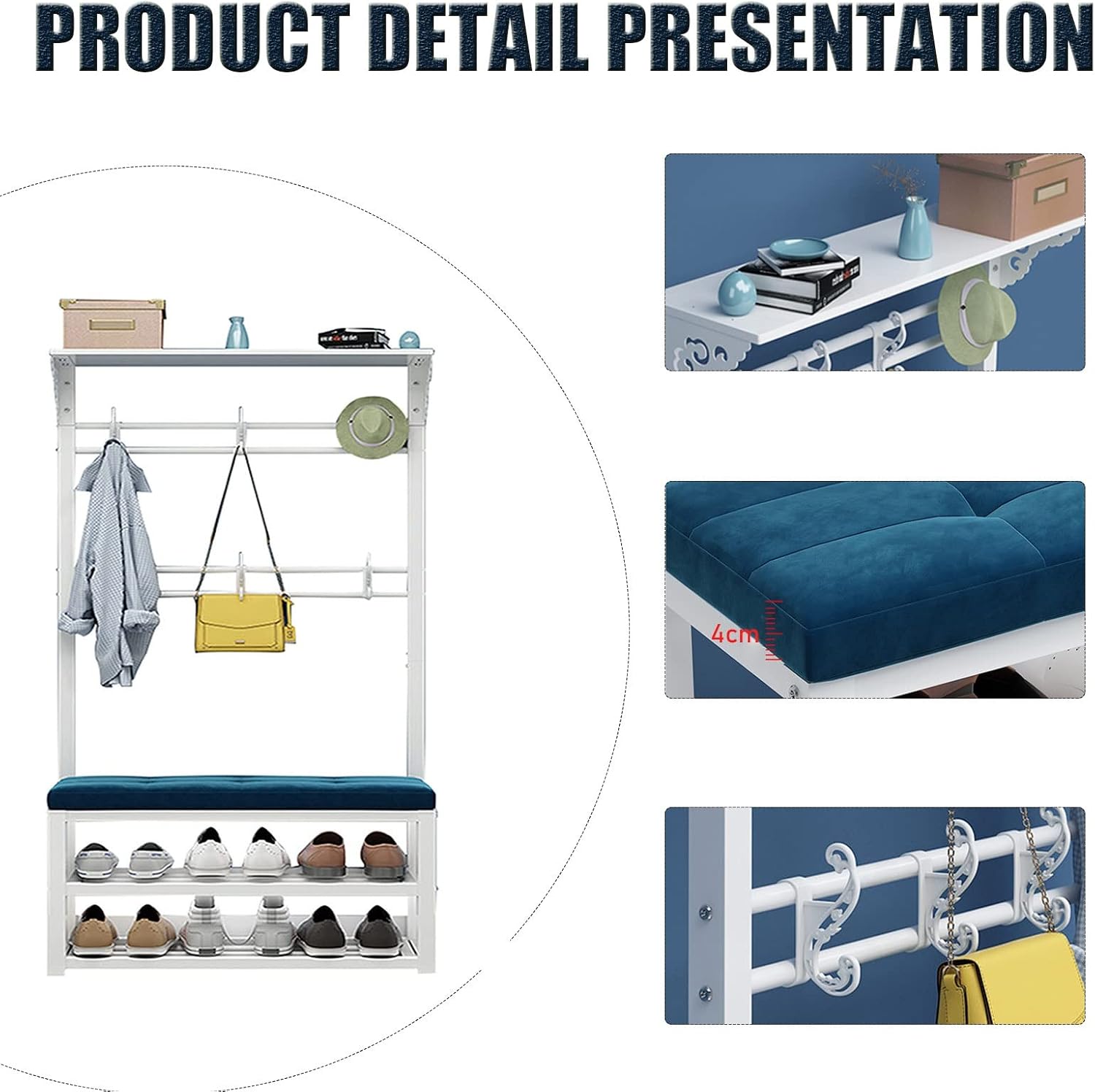 PRODUCT DETAIL PRESENTATION

4cm